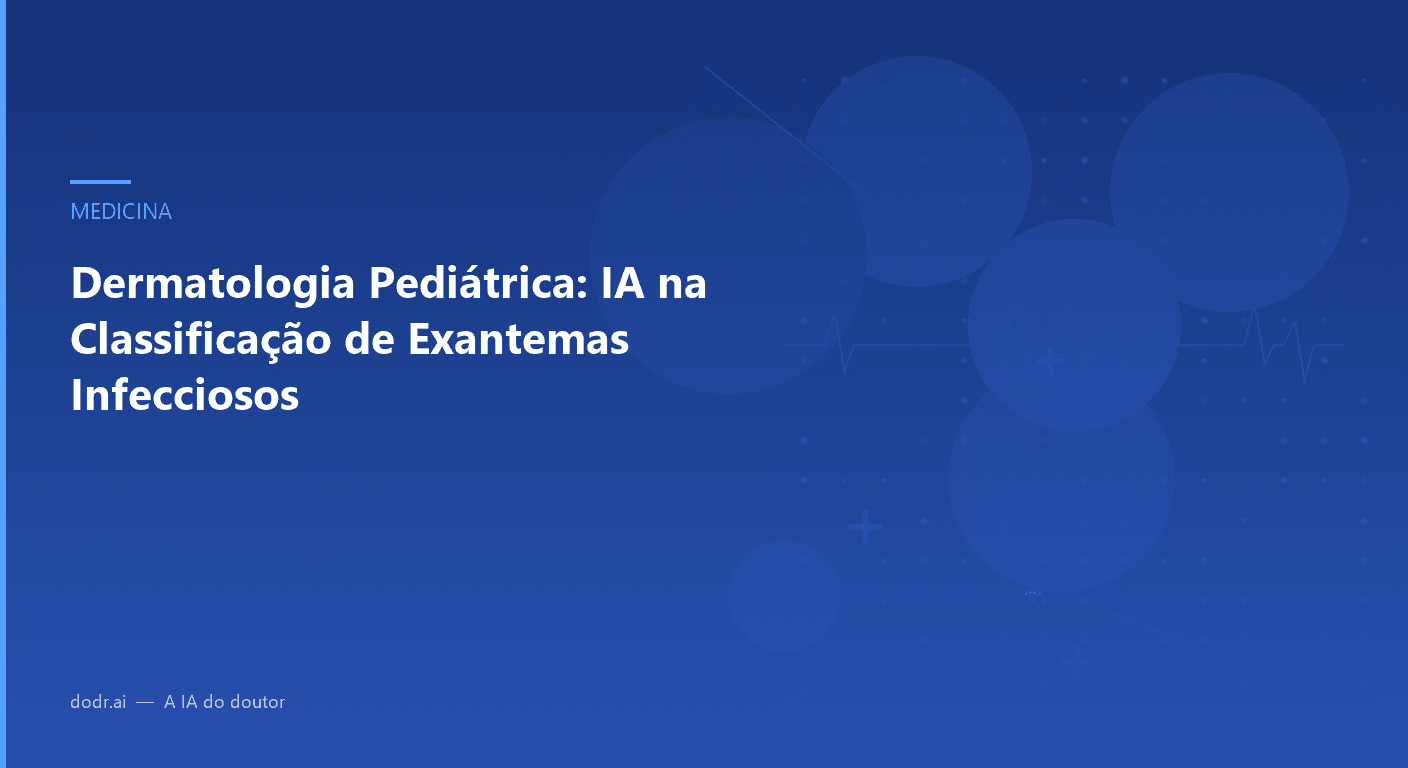 MEDICINA

Dermatologia Pediátrica: IA na Classificação de Exantemas Infecciosos

dodr.ai — A IA do doutor